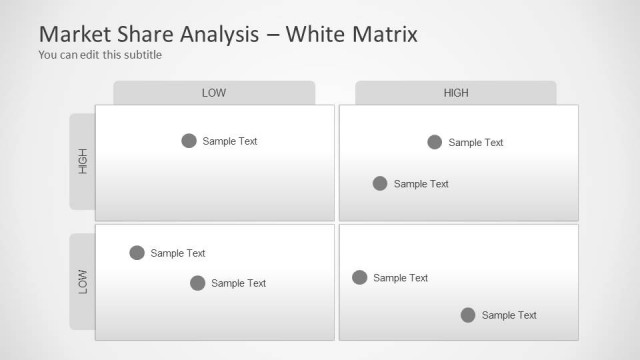 Market Share Analysis – White Matrix
You can edit this subtitle

LOW

HIGH

HIGH

Sample Text

Sample Text

Sample Text

LOW

Sample Text

Sample Text

Sample Text

Sample Text